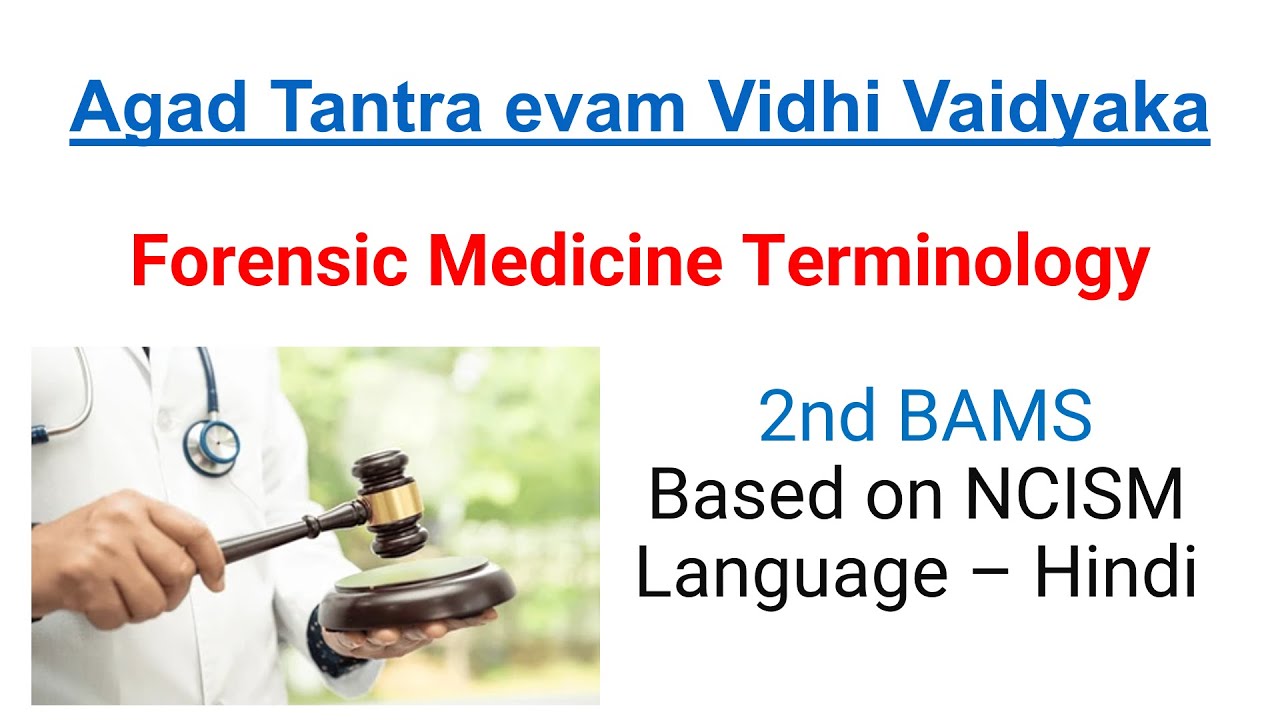 Agad Tantra evam Vidhi Vaidyaka

Forensic Medicine Terminology

2nd BAMS
Based on NCISM
Language – Hindi